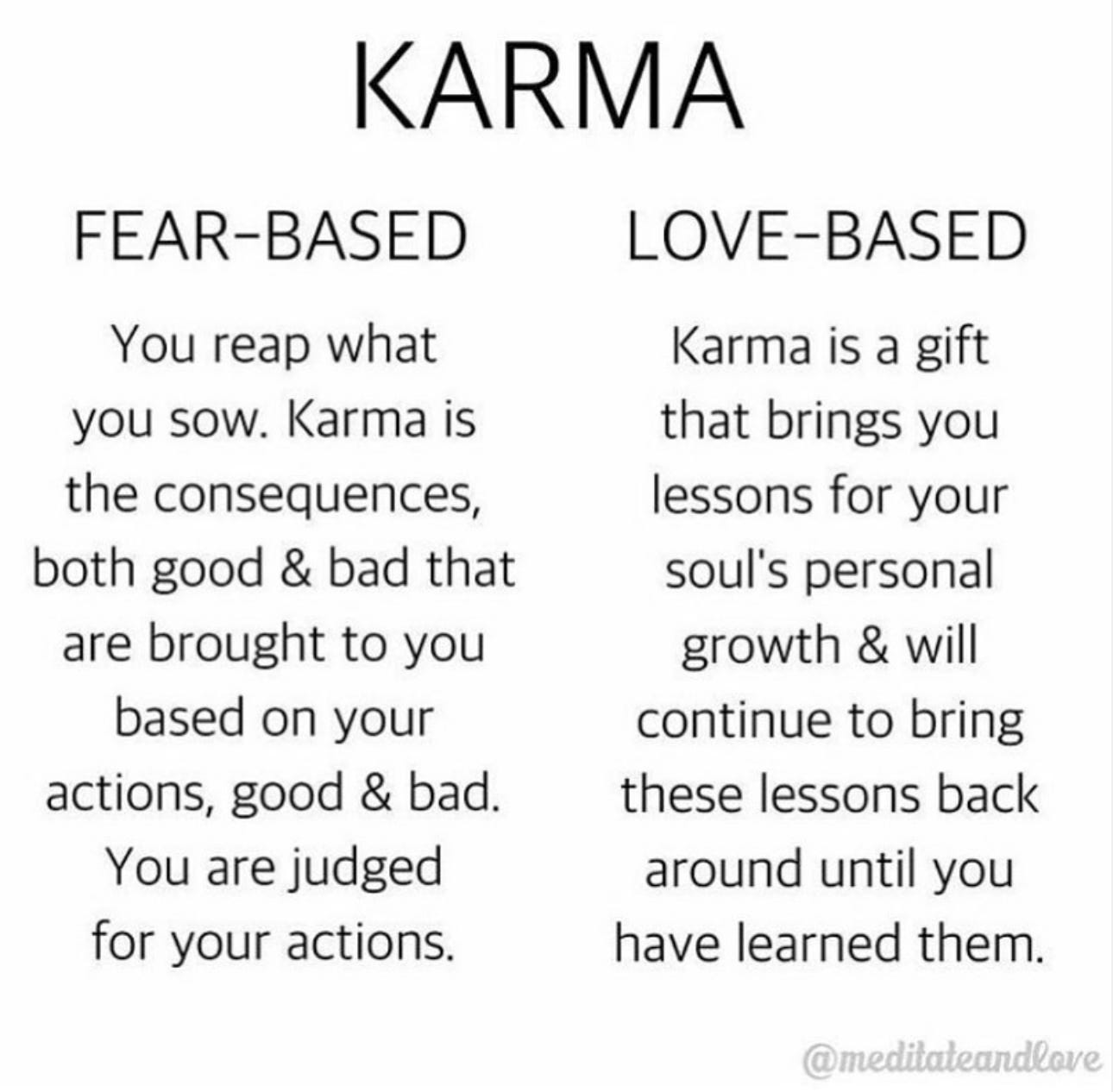 KARMA

FEAR-BASED

You reap what you sow. Karma is the consequences, both good & bad that are brought to you based on your actions, good & bad. You are judged for your actions.

LOVE-BASED

Karma is a gift that brings you lessons for your soul's personal growth & will continue to bring these lessons back around until you have learned them.

@meditateandlove